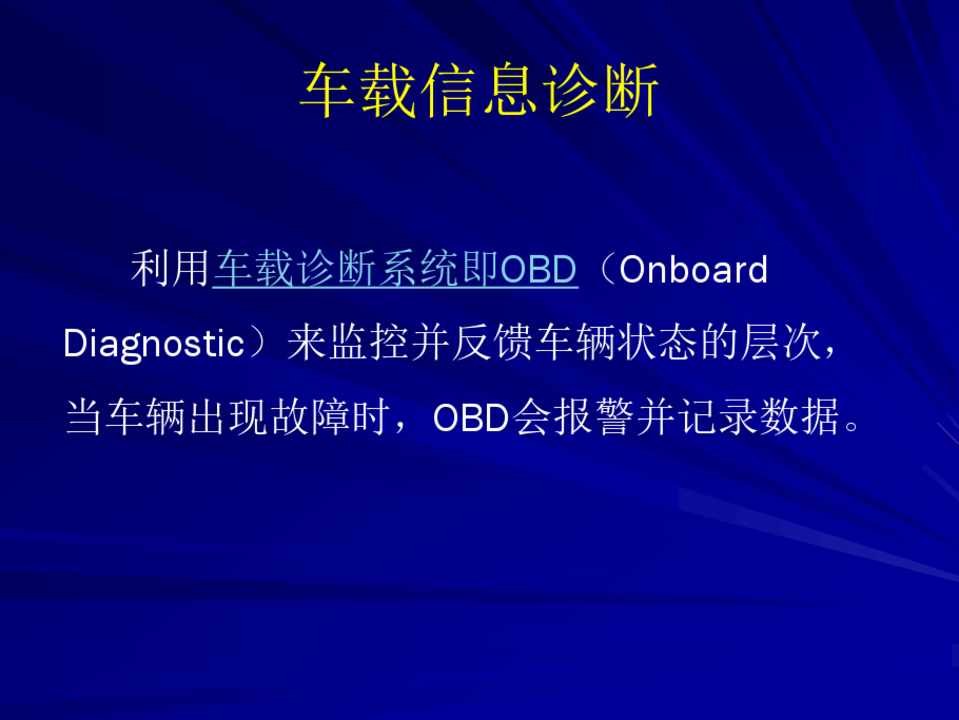 车载信息诊断

利用车载诊断系统即OBD（Onboard Diagnostic）来监控并反馈车辆状态的层次，当车辆出现故障时，OBD会报警并记录数据。